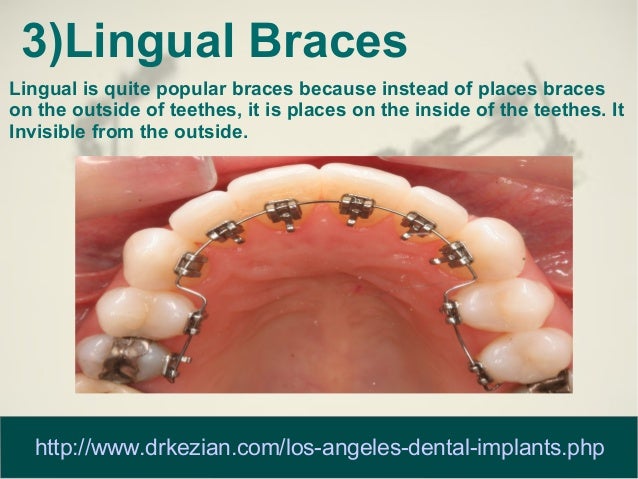 3)Lingual Braces

Lingual is quite popular braces because instead of places braces on the outside of teethes, it is places on the inside of the teethes. It Invisible from the outside.

http://www.drkezian.com/los-angeles-dental-implants.php